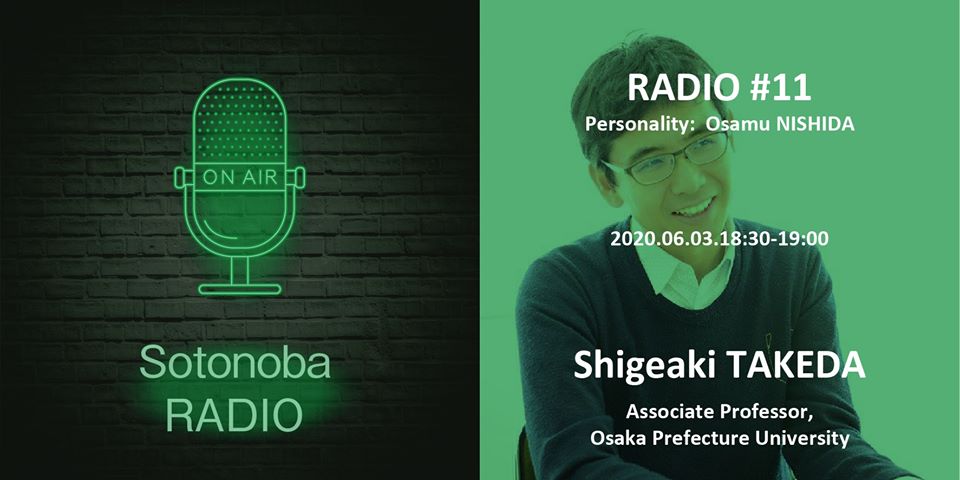 ON AIR

Sotonoba RADIO

RADIO #11
Personality: Osamu NISHIDA

2020.06.03.18:30-19:00

Shigeaki TAKEDA

Associate Professor,
Osaka Prefecture University